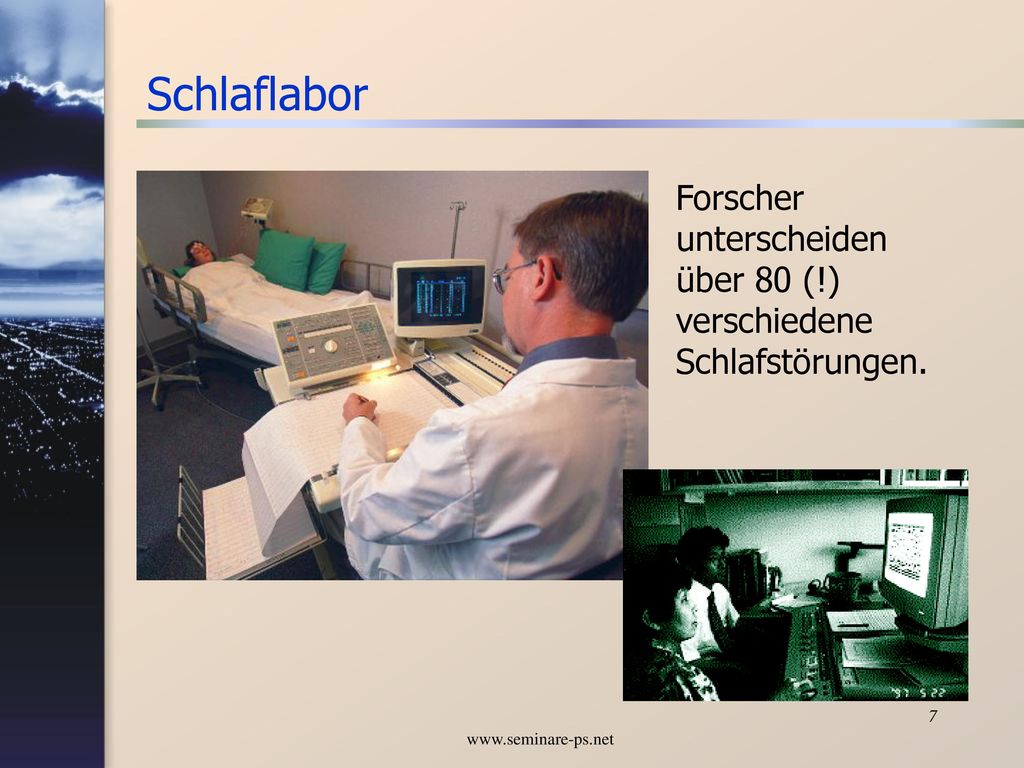 Schlaflabor

Forscher unterscheiden über 80 (!) verschiedene Schlafstörungen.

7

www.seminare-ps.net